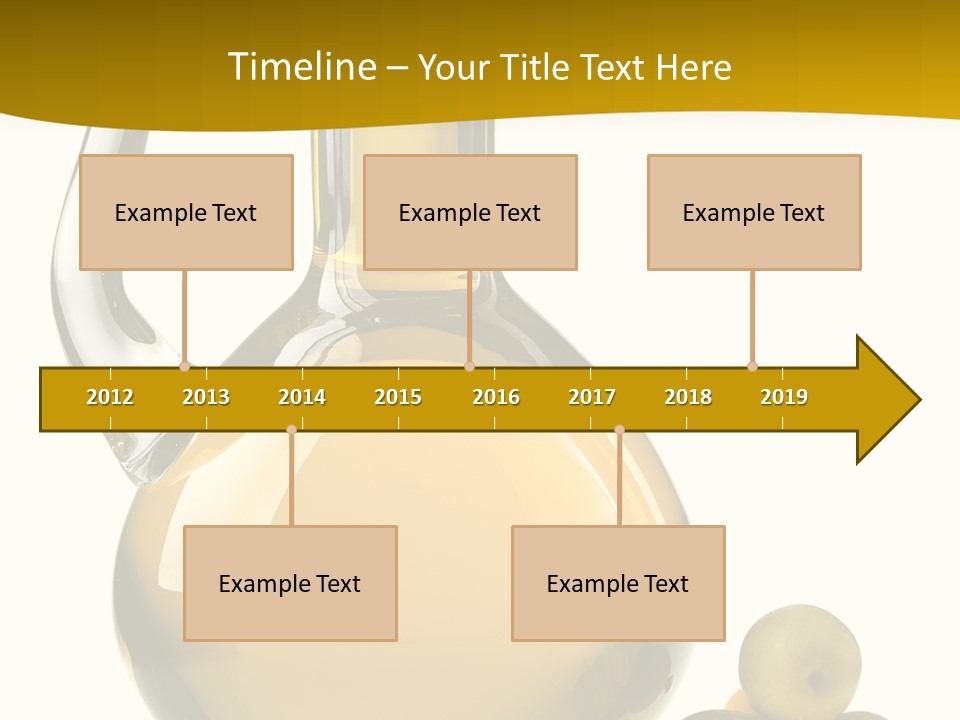 Timeline – Your Title Text Here

Example Text

Example Text

Example Text

2012 2013 2014 2015 2016 2017 2018 2019

Example Text

Example Text